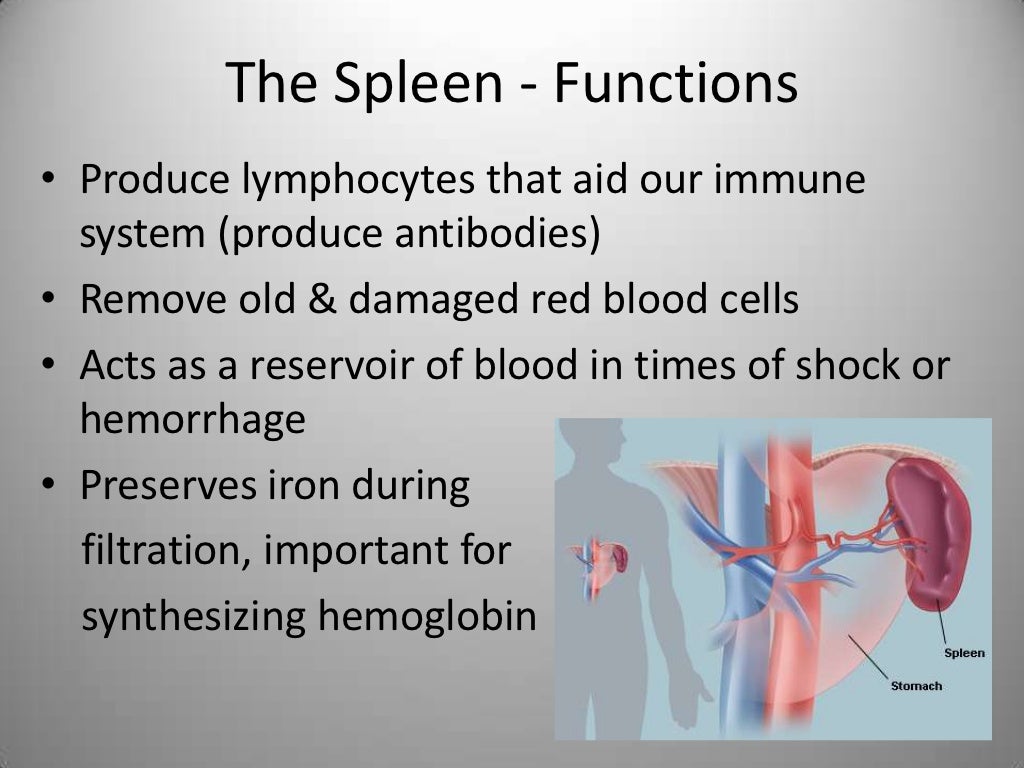 The Spleen - Functions

• Produce lymphocytes that aid our immune system (produce antibodies)
• Remove old & damaged red blood cells
• Acts as a reservoir of blood in times of shock or hemorrhage
• Preserves iron during filtration, important for synthesizing hemoglobin

Spleen
Stomach